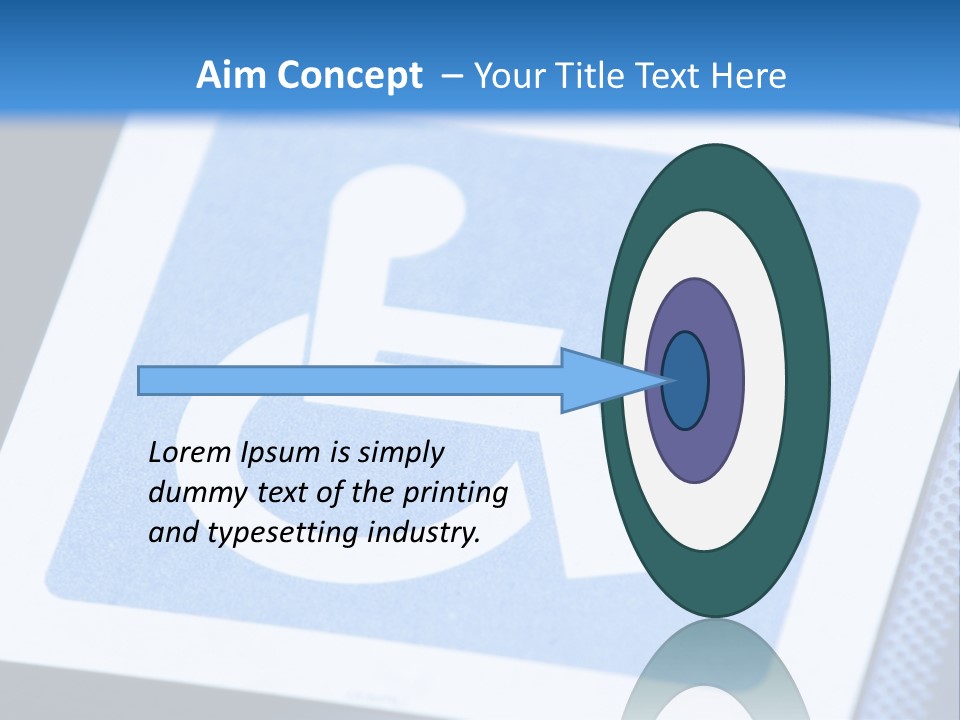 Aim Concept – Your Title Text Here

Lorem Ipsum is simply dummy text of the printing and typesetting industry.